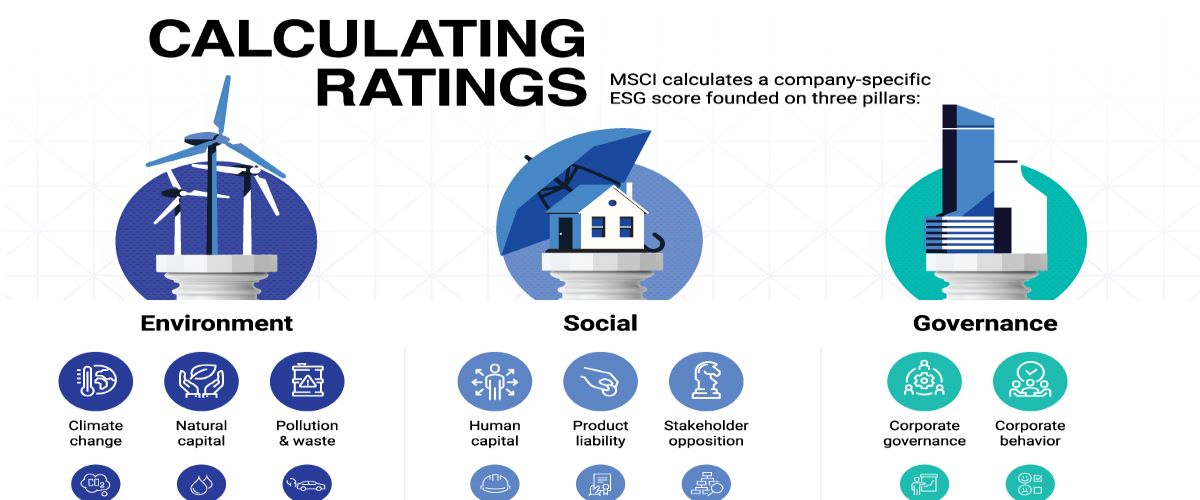 CALCULATING RATINGS

MSCI calculates a company-specific ESG score founded on three pillars:

Environment

Climate change

Natural capital

Pollution & waste

Social

Human capital

Product liability

Stakeholder opposition

Governance

Corporate governance

Corporate behavior